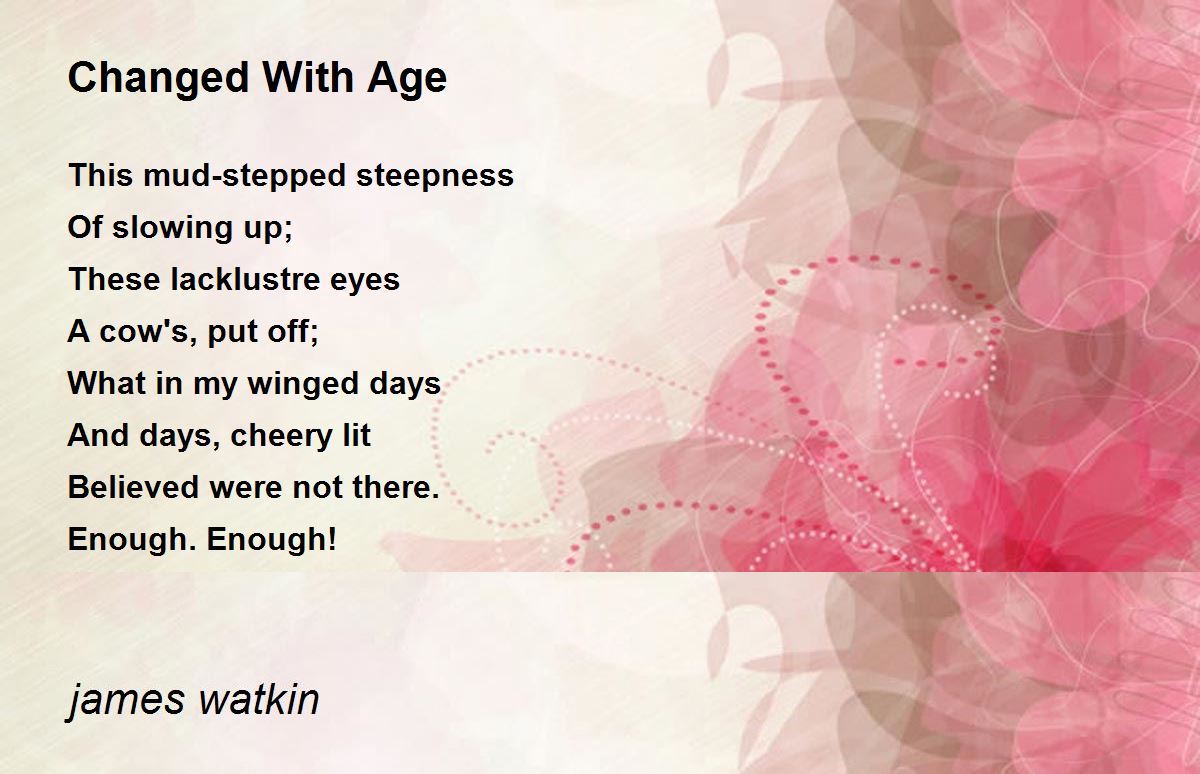 Changed With Age

This mud-stepped steepness
Of slowing up;
These lacklustre eyes
A cow's, put off;
What in my winged days
And days, cheery lit
Believed were not there.
Enough. Enough!

james watkin